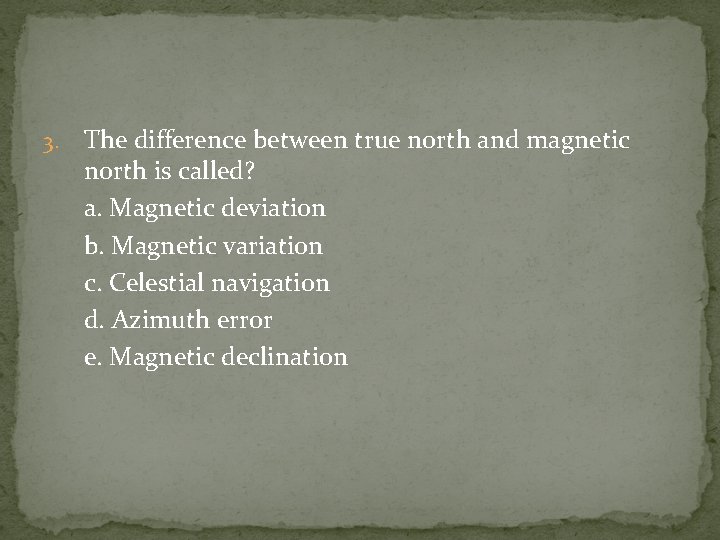 3. The difference between true north and magnetic north is called?

a. Magnetic deviation

b. Magnetic variation

c. Celestial navigation

d. Azimuth error

e. Magnetic declination